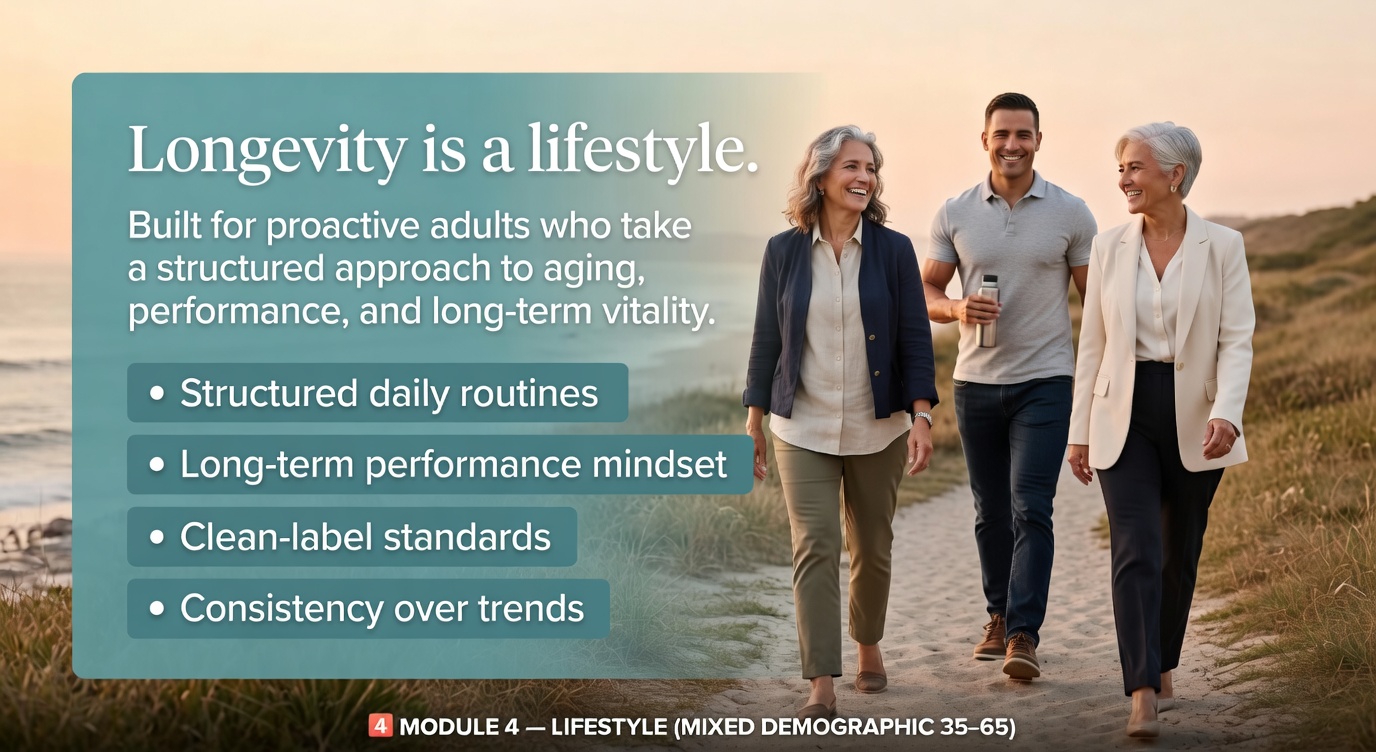 Longevity is a lifestyle.

Built for proactive adults who take a structured approach to aging, performance, and long-term vitality.

• Structured daily routines

• Long-term performance mindset

• Clean-label standards

• Consistency over trends

4 MODULE 4 — LIFESTYLE (MIXED DEMOGRAPHIC 35–65)